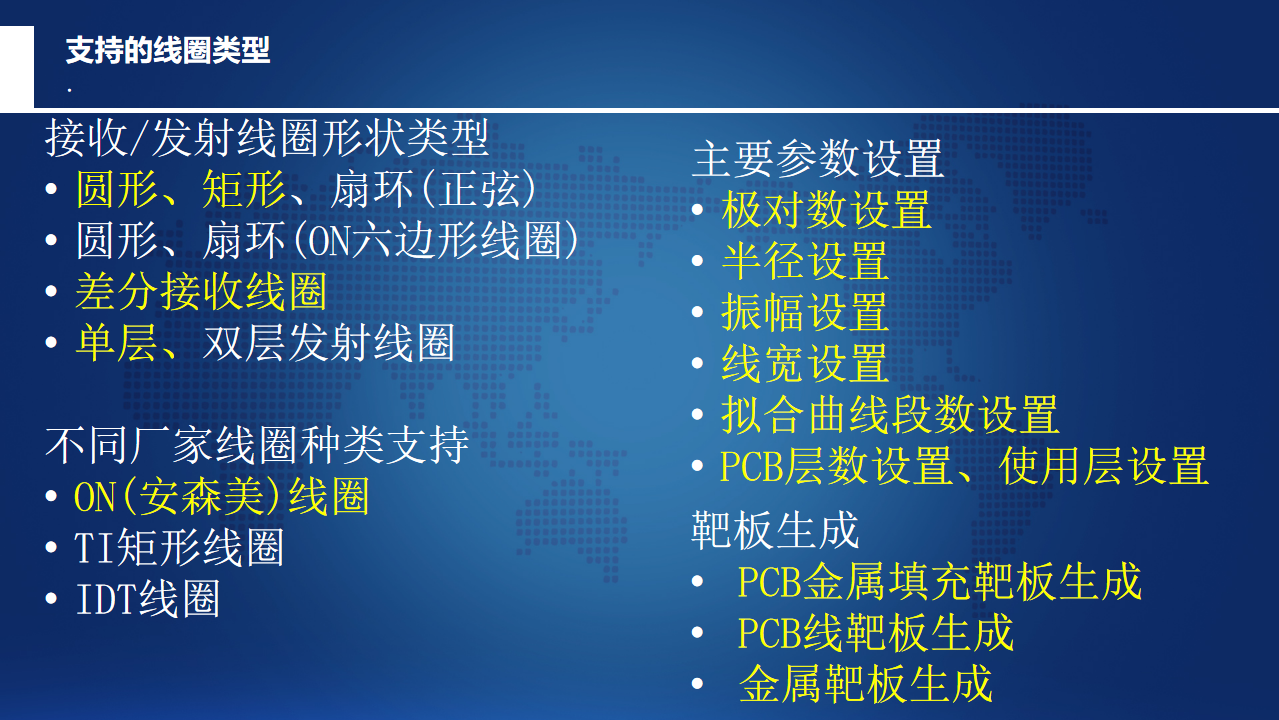 支持的线圈类型

.

接收/发射线圈形状类型
• 圆形、矩形、扇环(正弦)
• 圆形、扇环(ON六边形线圈)
• 差分接收线圈
• 单层、双层发射线圈

不同厂家线圈种类支持
• ON(安森美)线圈
• TI矩形线圈
• IDT线圈

主要参数设置
• 极对数设置
• 半径设置
• 振幅设置
• 线宽设置
• 拟合曲线段数设置
• PCB层数设置、使用层设置

靶板生成
• PCB金属填充靶板生成
• PCB线靶板生成
• 金属靶板生成